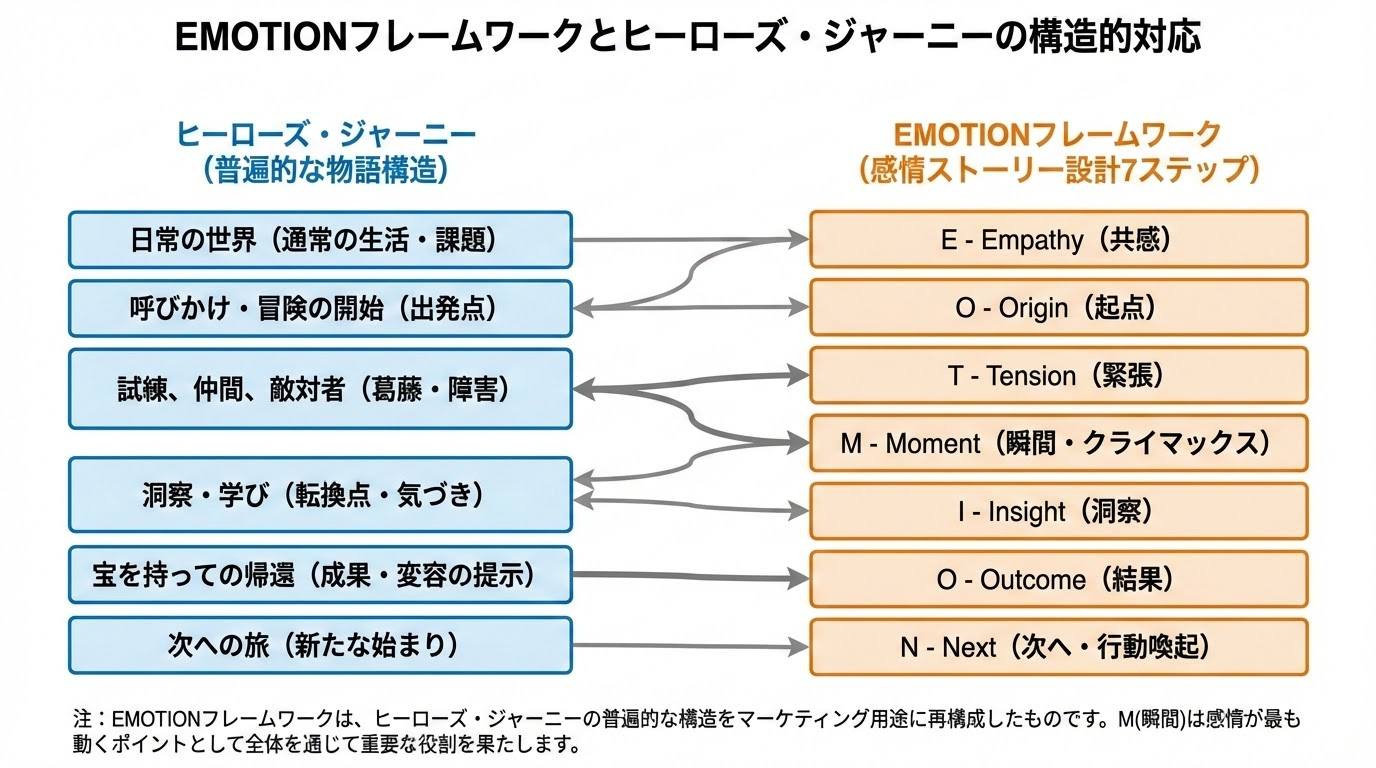 EMOTIONフレームワークとヒーローズ・ジャーニーの構造的対応

ヒーローズ・ジャーニー
（普遍的な物語構造）

日常の世界（通常の生活・課題）

呼びかけ・冒険の開始（出発点）

試練、仲間、敵対者（葛藤・障害）

洞察・学び（転換点・気づき）

宝を持っての帰還（成果・変容の提示）

次への旅（新たな始まり）

EMOTIONフレームワーク
（感情ストーリー設計7ステップ）

E - Empathy（共感）

O - Origin（起点）

T - Tension（緊張）

M - Moment（瞬間・クライマックス）

I - Insight（洞察）

O - Outcome（結果）

N - Next（次へ・行動喚起）

注：EMOTIONフレームワークは、ヒーローズ・ジャーニーの普遍的な構造をマーケティング用途に再構成したものです。M(瞬間)は感情が最も動くポイントとして全体を通じて重要な役割を果たします。